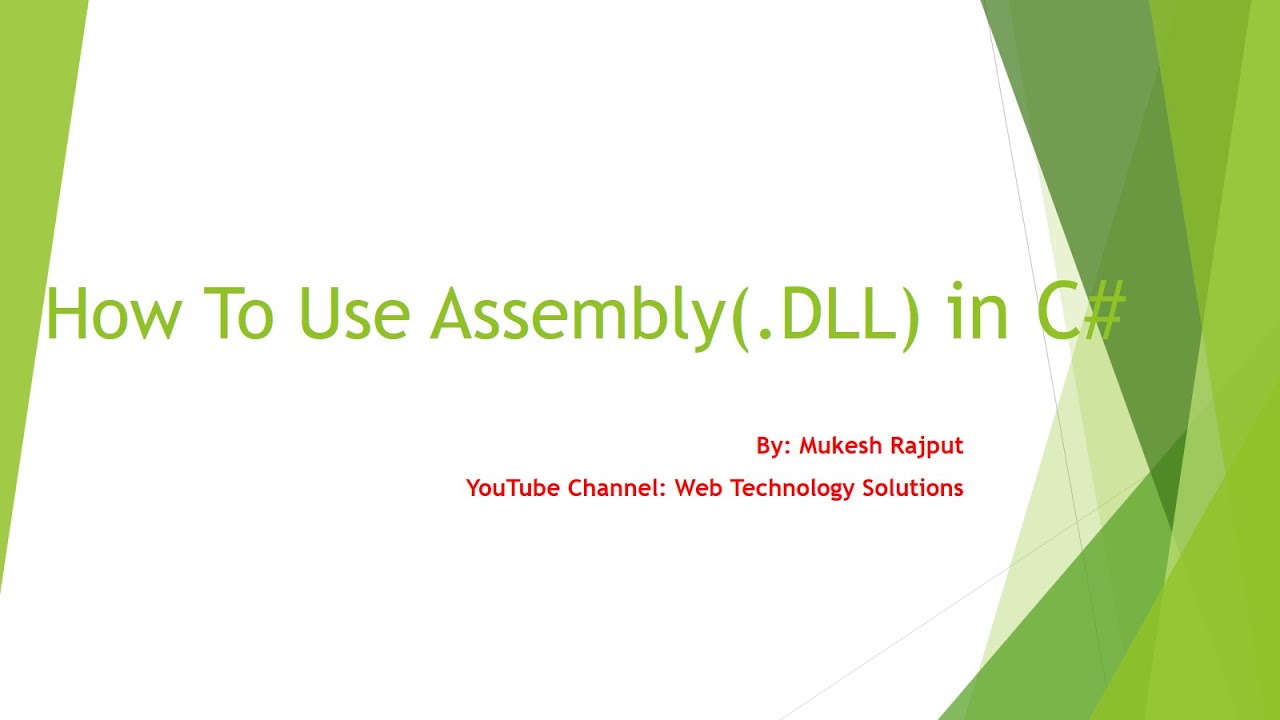 How To Use Assembly(.DLL) in C#

By: Mukesh Rajput

YouTube Channel: Web Technology Solutions